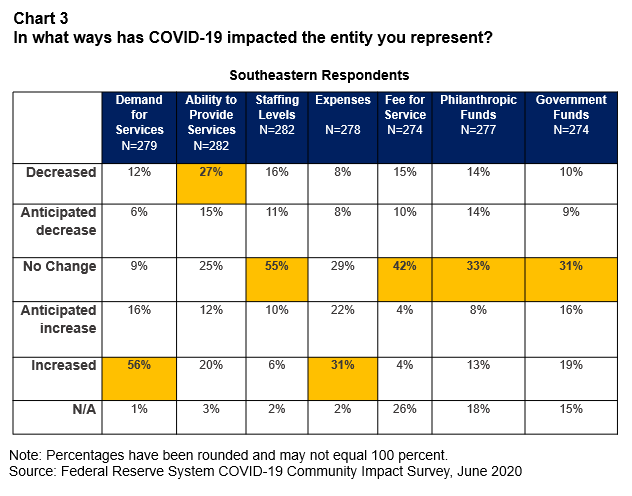 Chart 3
In what ways has COVID-19 impacted the entity you represent?

Southeastern Respondents

| | Demand for Services N=279 | Ability to Provide Services N=282 | Staffing Levels N=282 | Expenses N=278 | Fee for Service N=274 | Philanthropic Funds N=277 | Government Funds N=274 |
|---|---|---|---|---|---|---|---|
| Decreased | 12% | 27% | 16% | 8% | 15% | 14% | 10% |
| Anticipated decrease | 6% | 15% | 11% | 8% | 10% | 14% | 9% |
| No Change | 9% | 25% | 55% | 29% | 42% | 33% | 31% |
| Anticipated increase | 16% | 12% | 10% | 22% | 4% | 8% | 16% |
| Increased | 56% | 20% | 6% | 31% | 4% | 13% | 19% |
| N/A | 1% | 3% | 2% | 2% | 26% | 18% | 15% |

Note: Percentages have been rounded and may not equal 100 percent.
Source: Federal Reserve System COVID-19 Community Impact Survey, June 2020